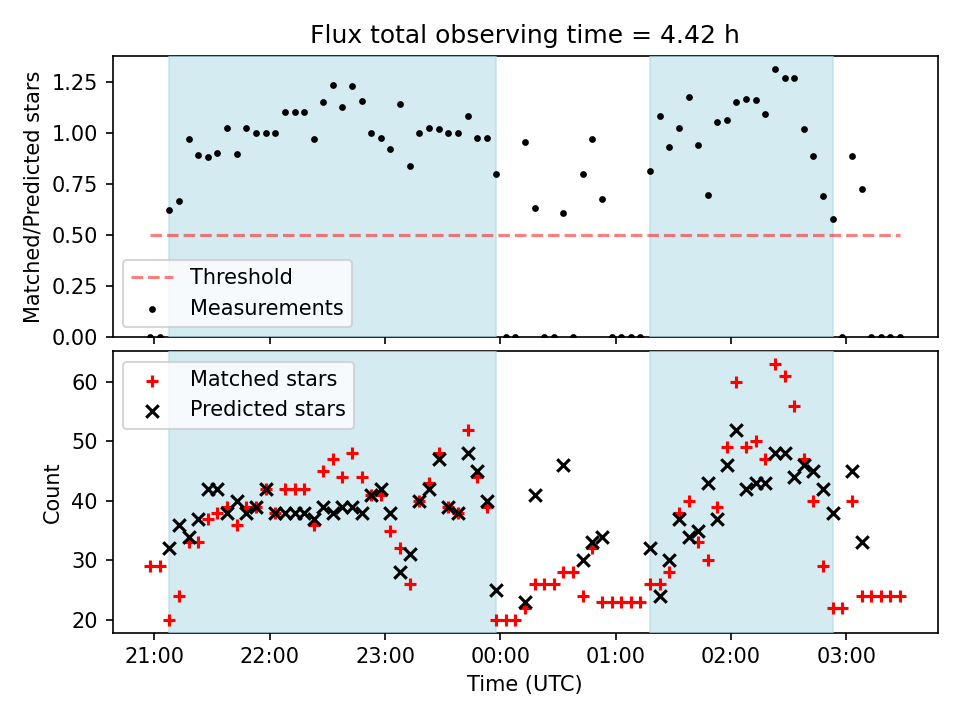 Flux total observing time = 4.42 h

Matched/Predicted stars

1.25
1.00
0.75
0.50
0.25
0.00

Threshold
Measurements

Count

60
50
40
30
20

Matched stars
Predicted stars

21:00
22:00
23:00
00:00
01:00
02:00
03:00

Time (UTC)